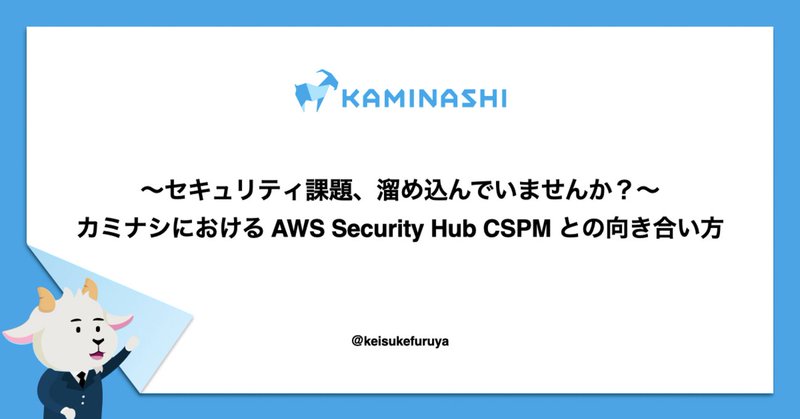 KAMINASHI

〜セキュリティ課題、溜め込んでいませんか？〜
カミナシにおける AWS Security Hub CSPM との向き合い方

@keisukefuruya